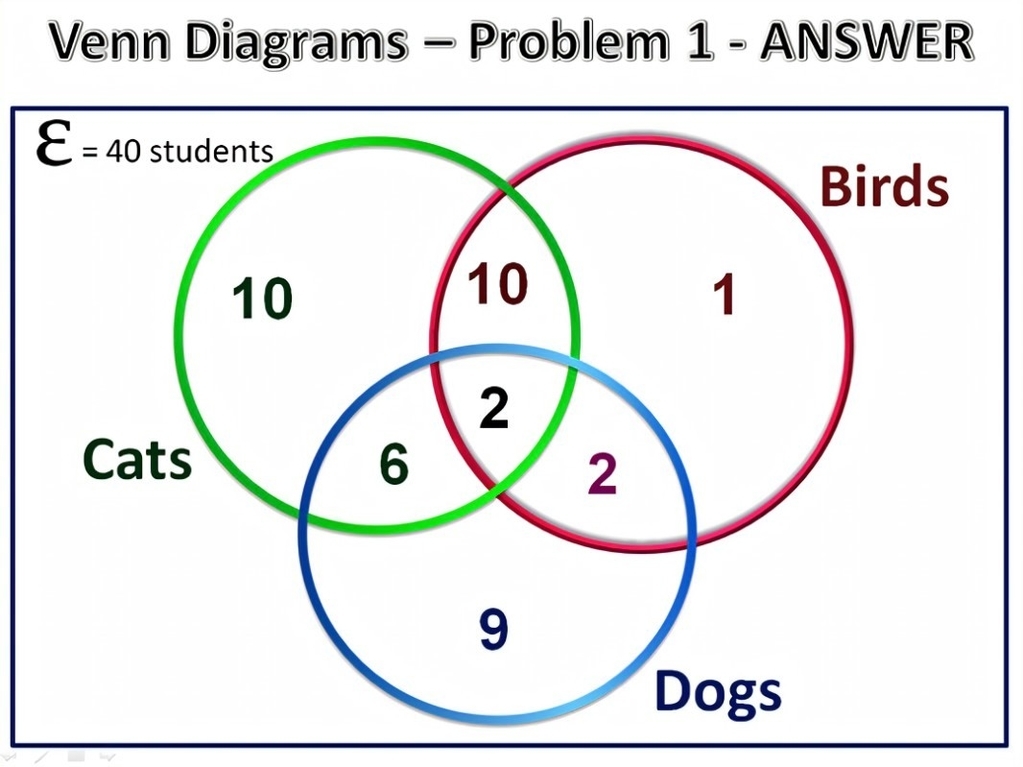 Venn Diagrams – Problem 1 - ANSWER

$\varepsilon$ = 40 students

Birds

10

10

1

2

Cats

6

2

9

Dogs